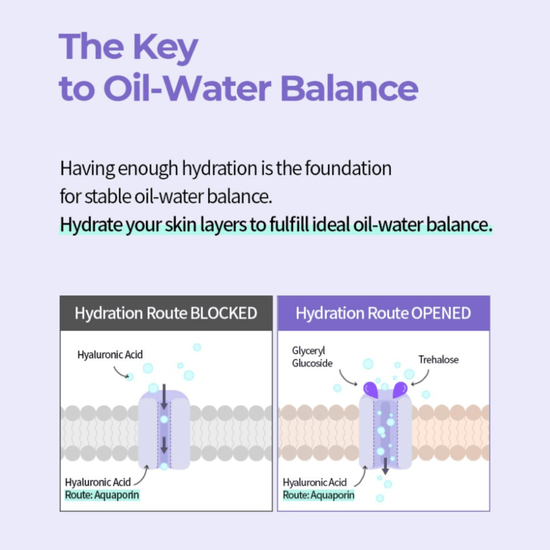 The Key to Oil-Water Balance

Having enough hydration is the foundation for stable oil-water balance.
Hydrate your skin layers to fulfill ideal oil-water balance.

Hydration Route BLOCKED

Hyaluronic Acid

Hyaluronic Acid
Route: Aquaporin

Hydration Route OPENED

Glyceryl Glucoside

Trehalose

Hyaluronic Acid
Route: Aquaporin